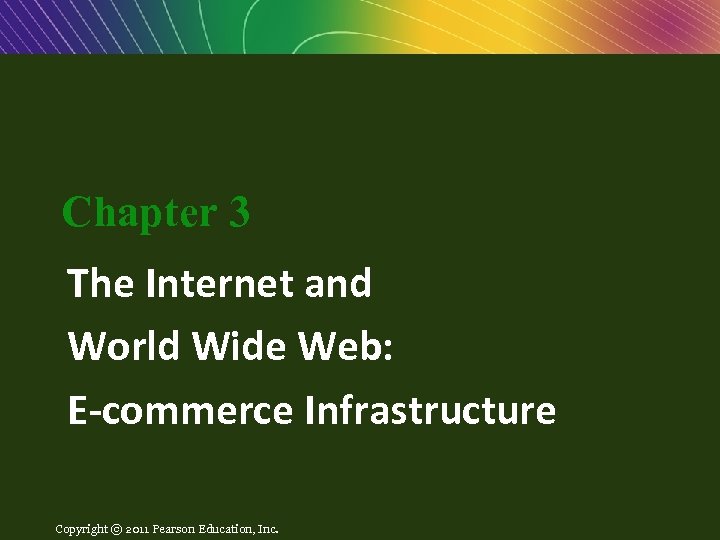 Chapter 3

The Internet and World Wide Web: E-commerce Infrastructure

Copyright © 2011 Pearson Education, Inc.